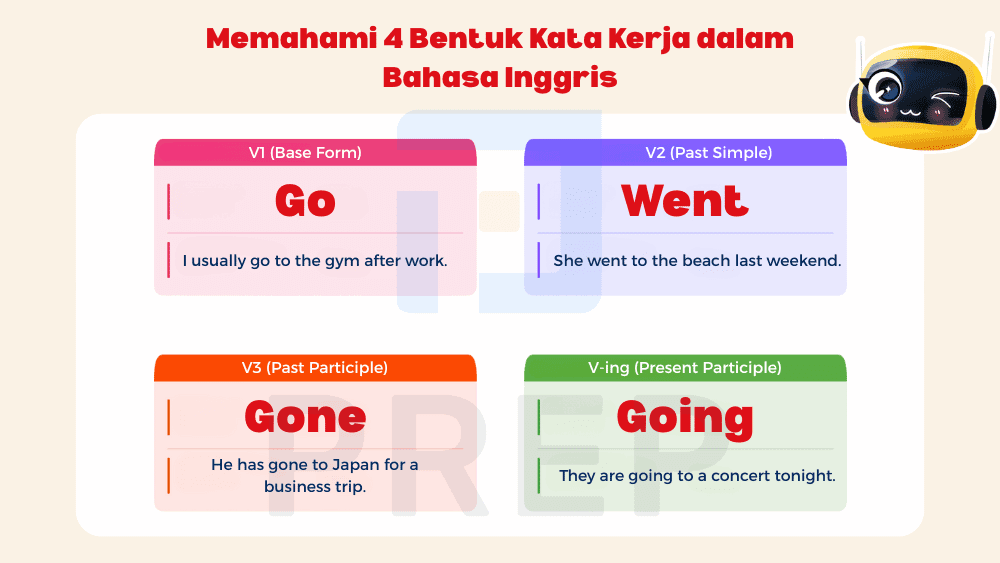 Memahami 4 Bentuk Kata Kerja dalam Bahasa Inggris

V1 (Base Form)

Go

I usually go to the gym after work.

V2 (Past Simple)

Went

She went to the beach last weekend.

V3 (Past Participle)

Gone

He has gone to Japan for a business trip.

V-ing (Present Participle)

Going

They are going to a concert tonight.

PREP